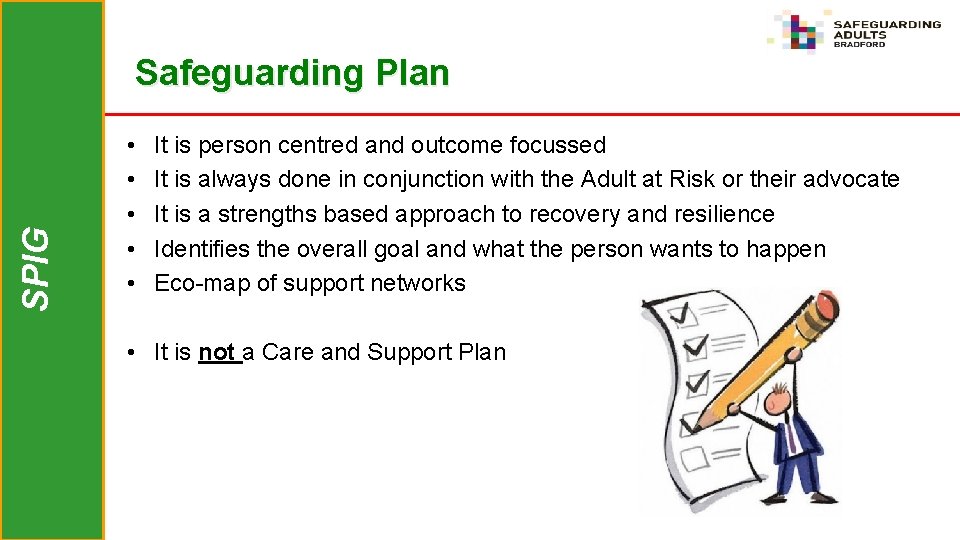 SPIG

SAFEGUARDING ADULTS BRADFORD

Safeguarding Plan

• It is person centred and outcome focussed
• It is always done in conjunction with the Adult at Risk or their advocate
• It is a strengths based approach to recovery and resilience
• Identifies the overall goal and what the person wants to happen
• Eco-map of support networks

• It is not a Care and Support Plan